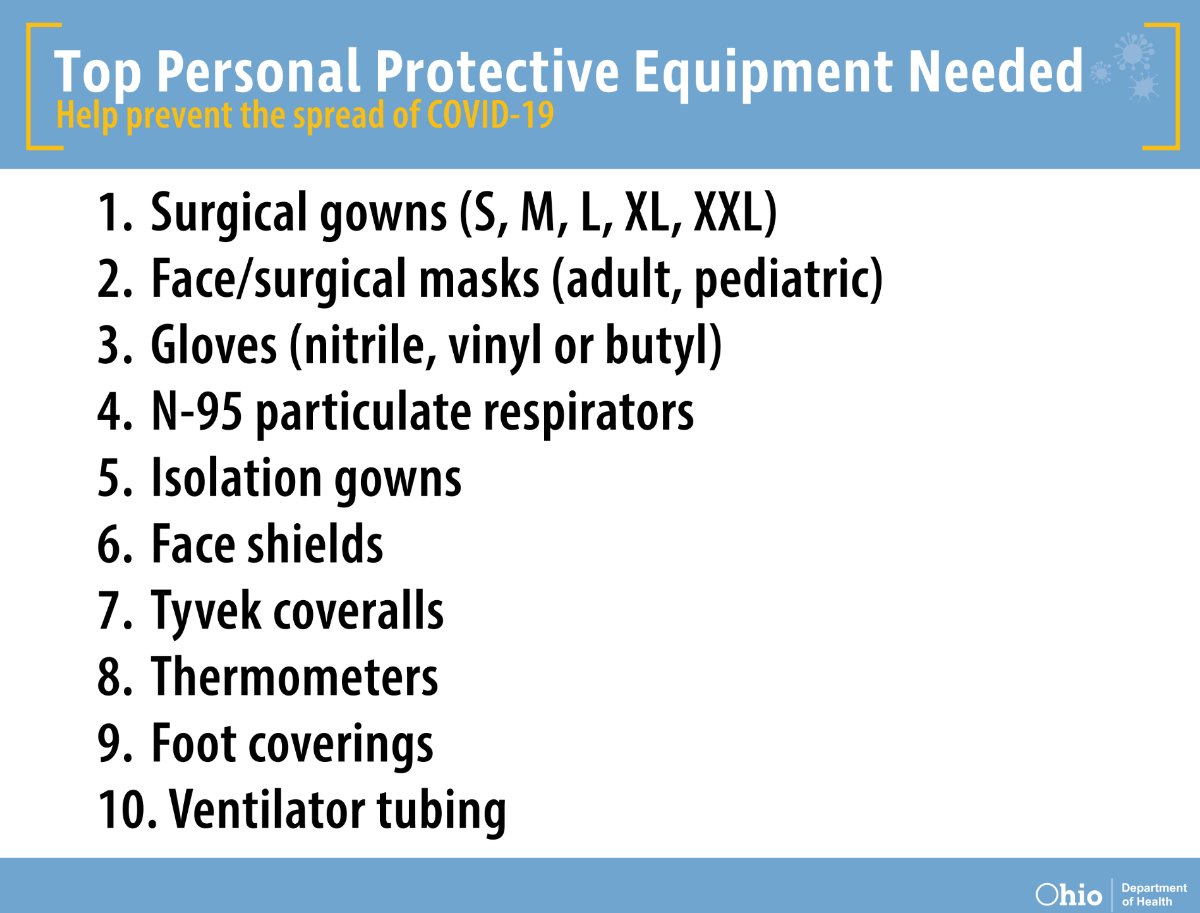 Top Personal Protective Equipment Needed
Help prevent the spread of COVID-19

1. Surgical gowns (S, M, L, XL, XXL)
2. Face/surgical masks (adult, pediatric)
3. Gloves (nitrile, vinyl or butyl)
4. N-95 particulate respirators
5. Isolation gowns
6. Face shields
7. Tyvek coveralls
8. Thermometers
9. Foot coverings
10. Ventilator tubing

Ohio Department of Health